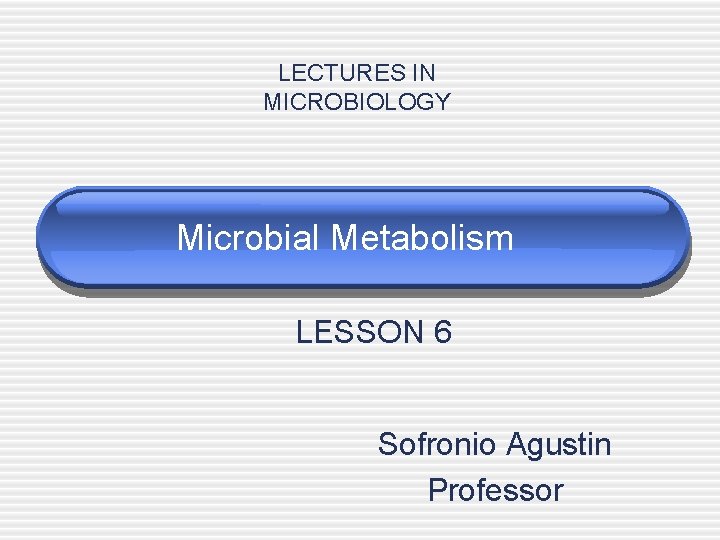 LECTURES IN
MICROBIOLOGY

Microbial Metabolism

LESSON 6

Sofronio Agustin
Professor